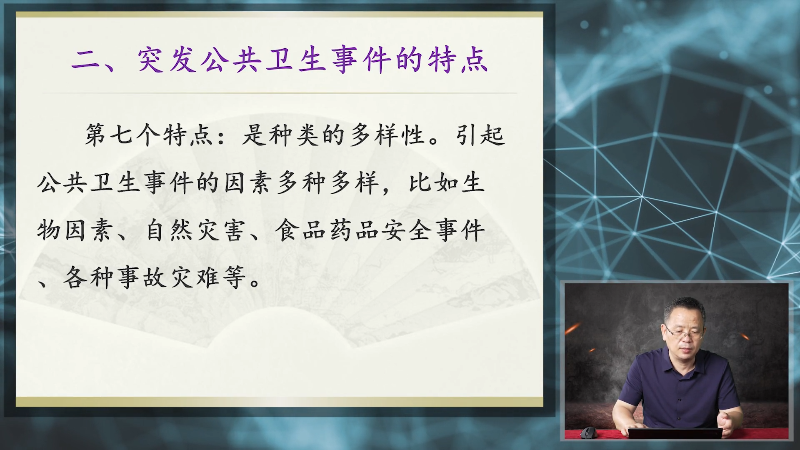 二、突发公共卫生事件的特点

第七个特点：是种类的多样性。引起公共卫生事件的因素多种多样，比如生物因素、自然灾害、食品药品安全事件、各种事故灾难等。